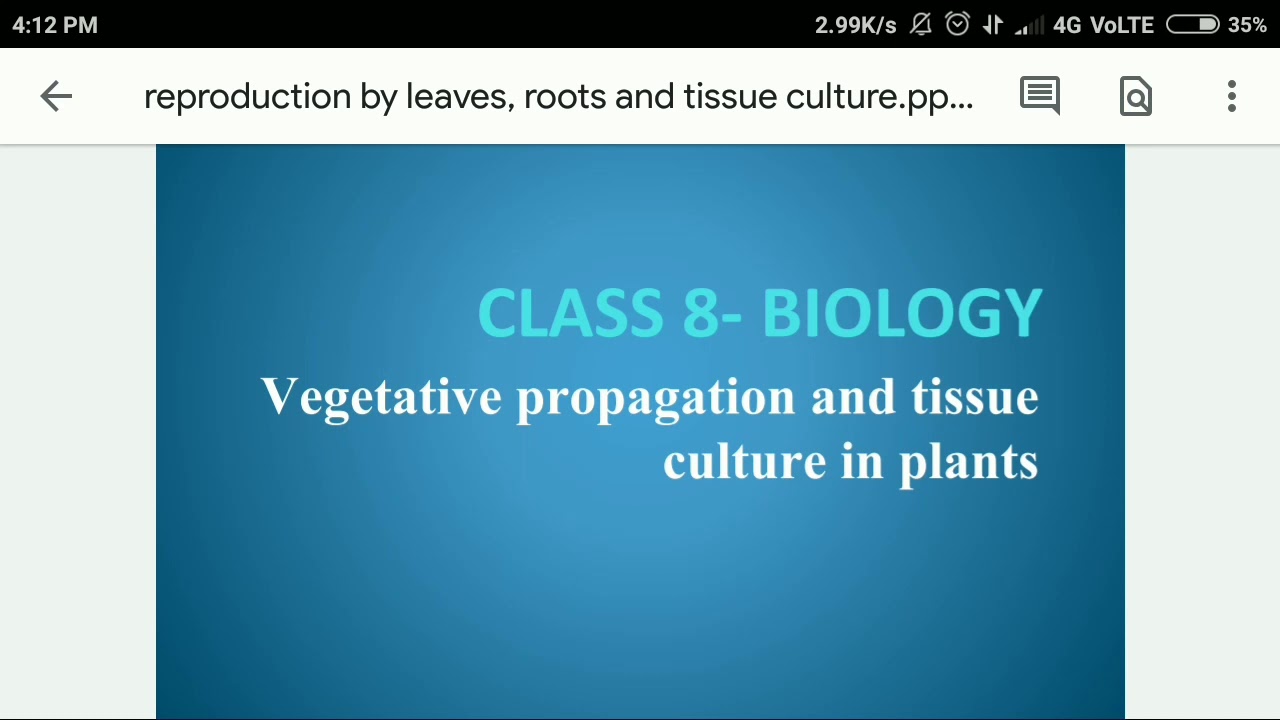 4:12 PM 2.99K/s 4G VoLTE 35%

reproduction by leaves, roots and tissue culture.pp...

CLASS 8- BIOLOGY

Vegetative propagation and tissue culture in plants